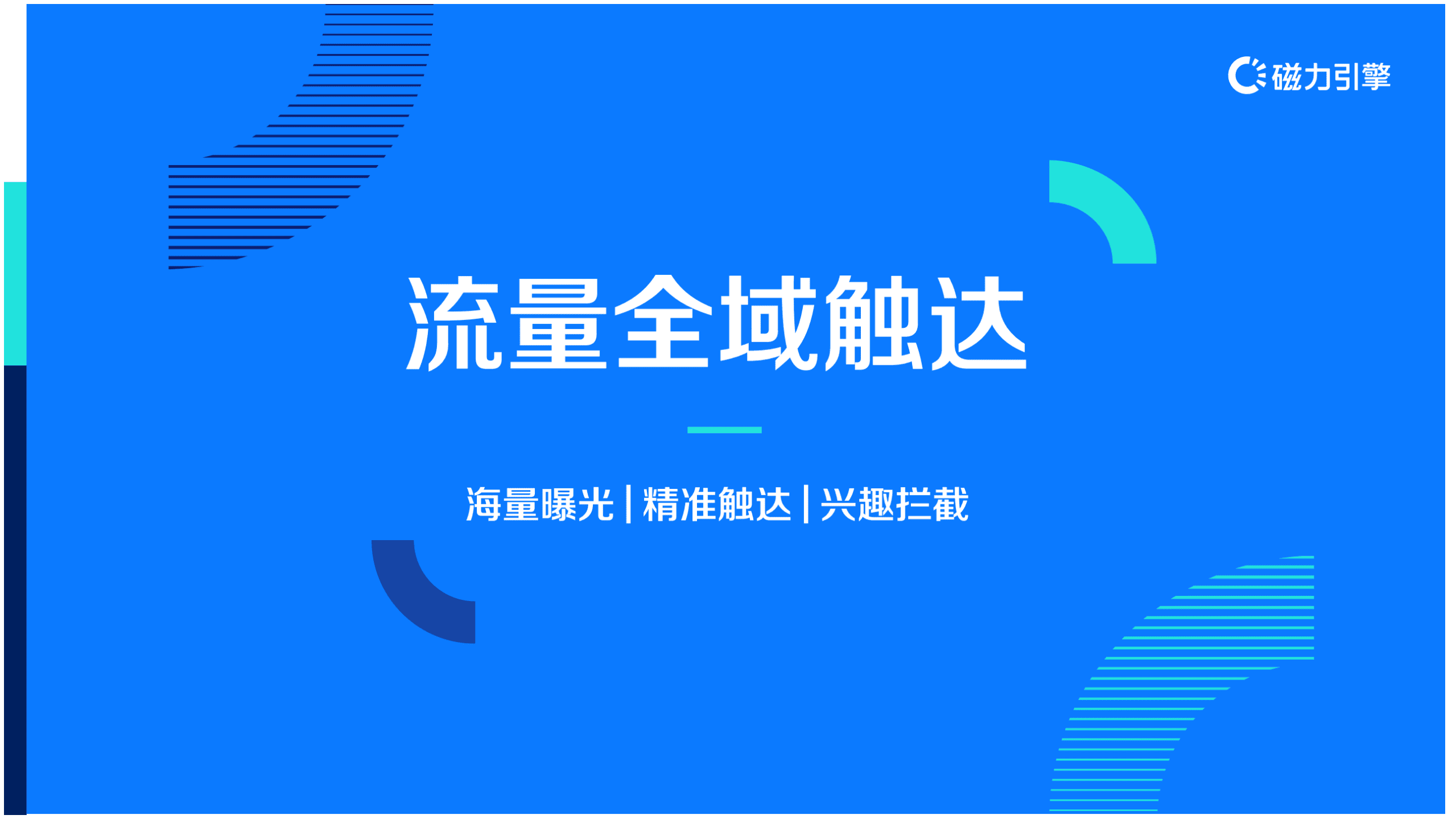 磁力引擎

流量全域触达

海量曝光 | 精准触达 | 兴趣拦截